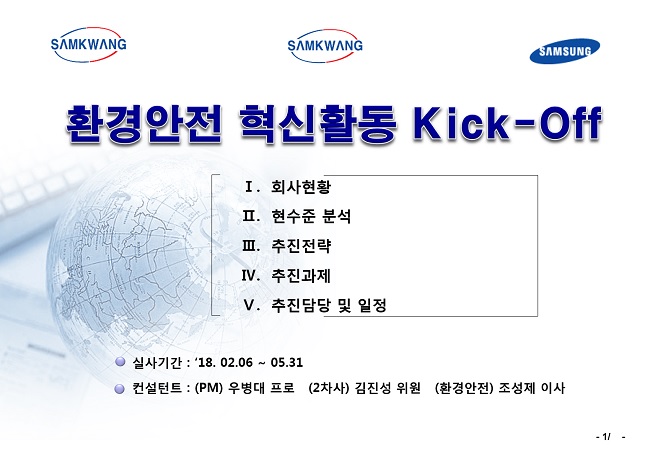 SAMKWANG

SAMKWANG

SAMSUNG

환경안전 혁신활동 Kick-Off

Ⅰ. 회사현황
Ⅱ. 현수준 분석
Ⅲ. 추진전략
Ⅳ. 추진과제
Ⅴ. 추진담당 및 일정

실사기간 : ‘18. 02.06 ~ 05.31

컨설턴트 : (PM) 우병대 프로 (2차사) 김진성 위원 (환경안전) 조성제 이사

- 1/ -